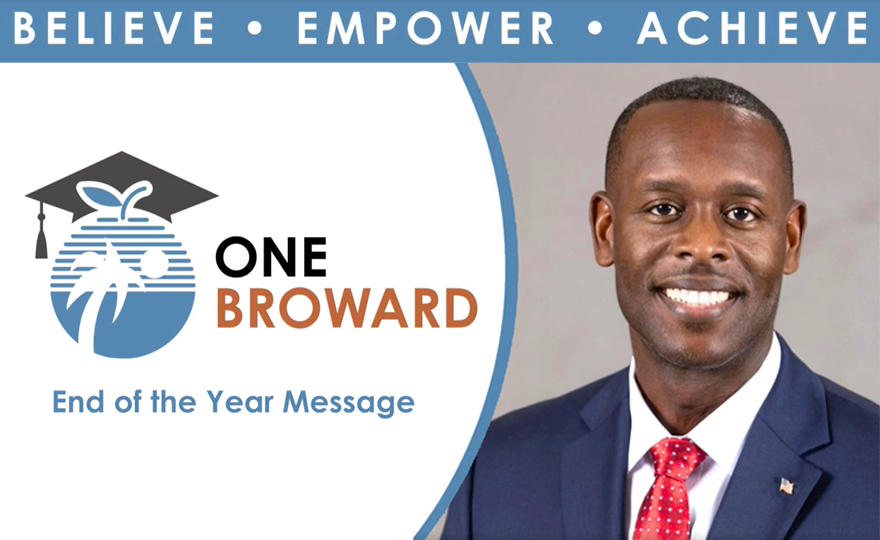 BELIEVE • EMPOWER • ACHIEVE

ONE
BROWARD

End of the Year Message